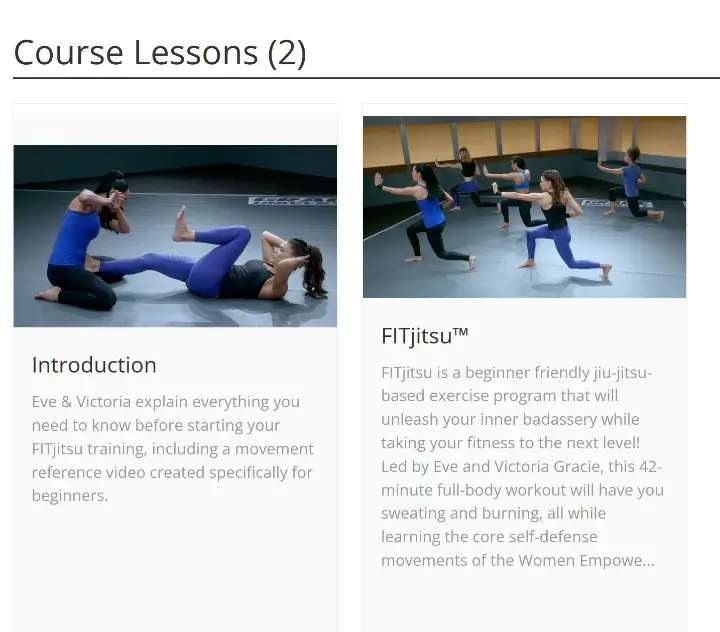 Course Lessons (2)

Introduction

Eve & Victoria explain everything you need to know before starting your FITjitsu training, including a movement reference video created specifically for beginners.

FITjitsu™

FITjitsu is a beginner friendly jiu-jitsu-based exercise program that will unleash your inner badassery while taking your fitness to the next level! Led by Eve and Victoria Gracie, this 42-minute full-body workout will have you sweating and burning, all while learning the core self-defense movements of the Women Empowe...